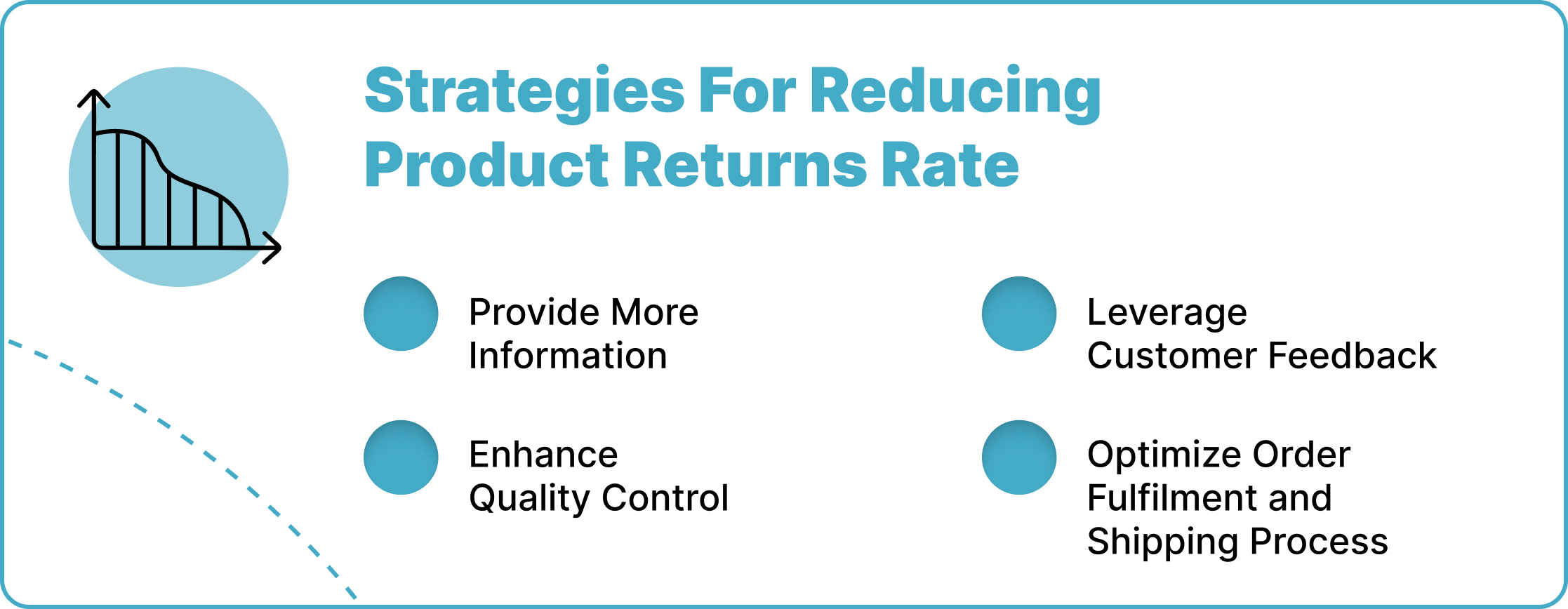 Strategies For Reducing Product Returns Rate

Provide More Information

Enhance Quality Control

Leverage Customer Feedback

Optimize Order Fulfilment and Shipping Process